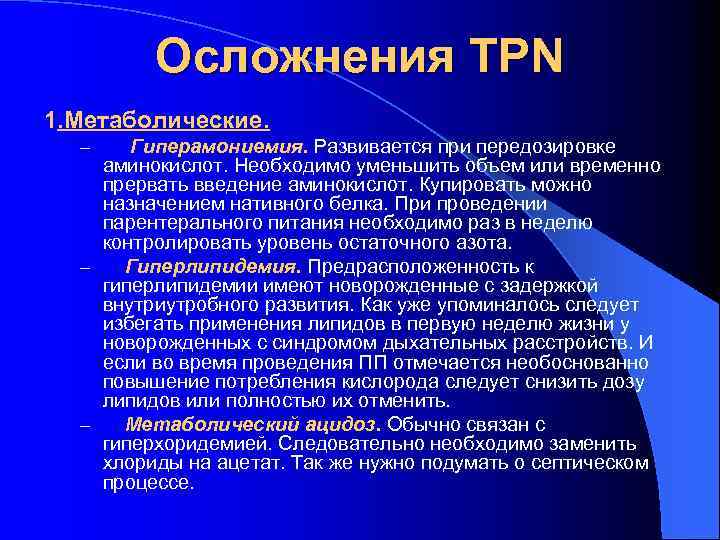 Осложнения TPN

1.Метаболические.

– Гиперамониемия. Развивается при передозировке аминокислот. Необходимо уменьшить объем или временно прервать введение аминокислот. Купировать можно назначением нативного белка. При проведении парентерального питания необходимо раз в неделю контролировать уровень остаточного азота.

– Гиперлипидемия. Предрасположенность к гиперлипидемии имеют новорожденные с задержкой внутриутробного развития. Как уже упоминалось следует избегать применения липидов в первую неделю жизни у новорожденных с синдромом дыхательных расстройств. И если во время проведения ПП отмечается необоснованно повышение потребления кислорода следует снизить дозу липидов или полностью их отменить.

– Метаболический ацидоз. Обычно связан с гиперхоридемией. Следовательно необходимо заменить хлориды на ацетат. Так же нужно подумать о септическом процессе.